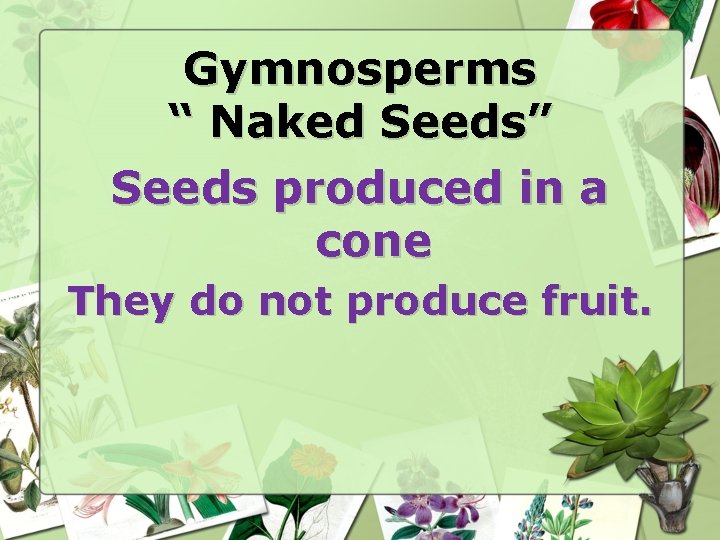 Gymnosperms
“ Naked Seeds”

Seeds produced in a cone

They do not produce fruit.